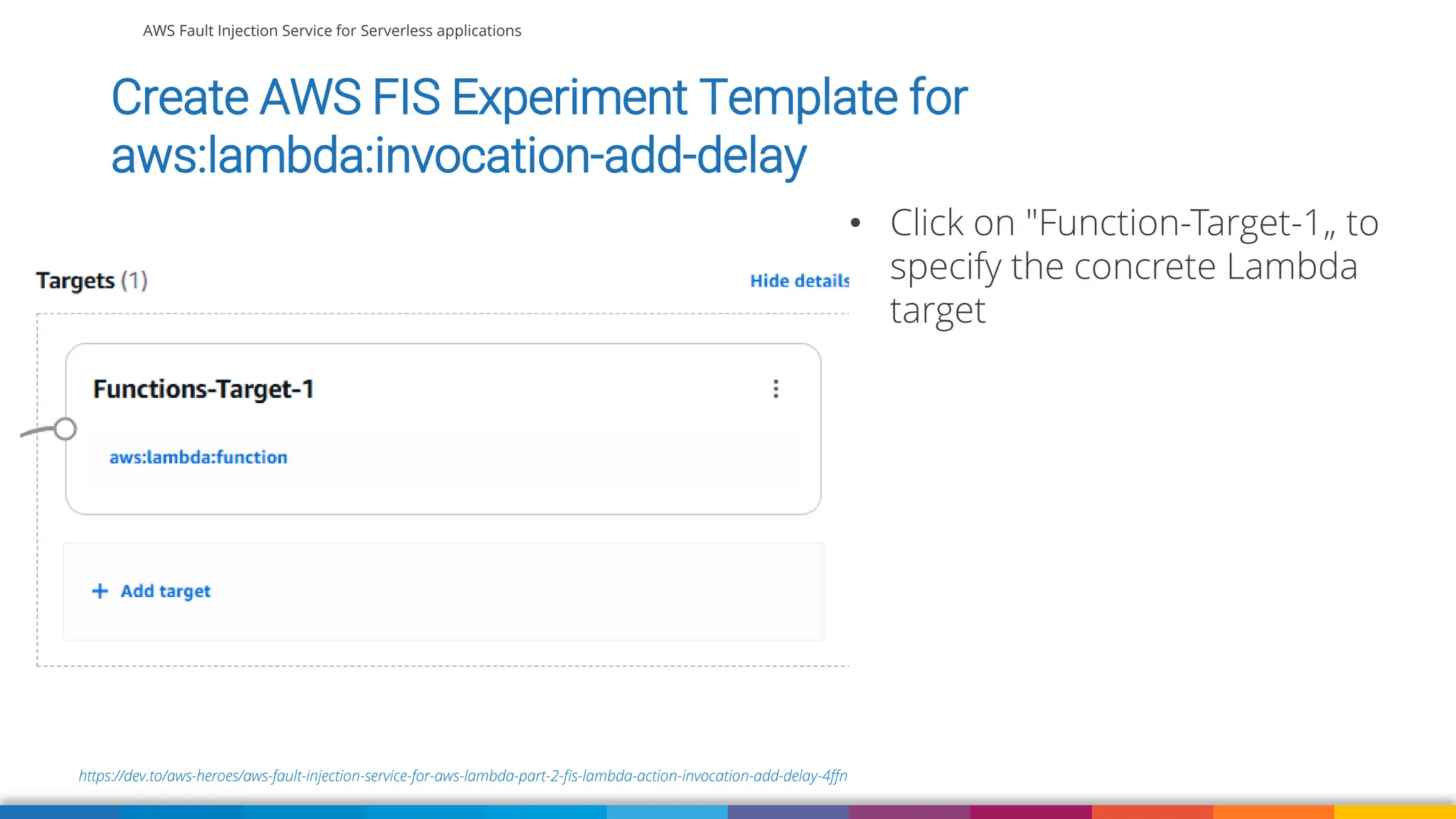 AWS Fault Injection Service for Serverless applications

Create AWS FIS Experiment Template for aws:lambda:invocation-add-delay

Targets (1)

Hide details

Functions-Target-1

aws:lambda:function

+ Add target

• Click on "Function-Target-1„ to specify the concrete Lambda target

https://dev.to/aws-heroes/aws-fault-injection-service-for-aws-lambda-part-2-fis-lambda-action-invocation-add-delay-4ffn